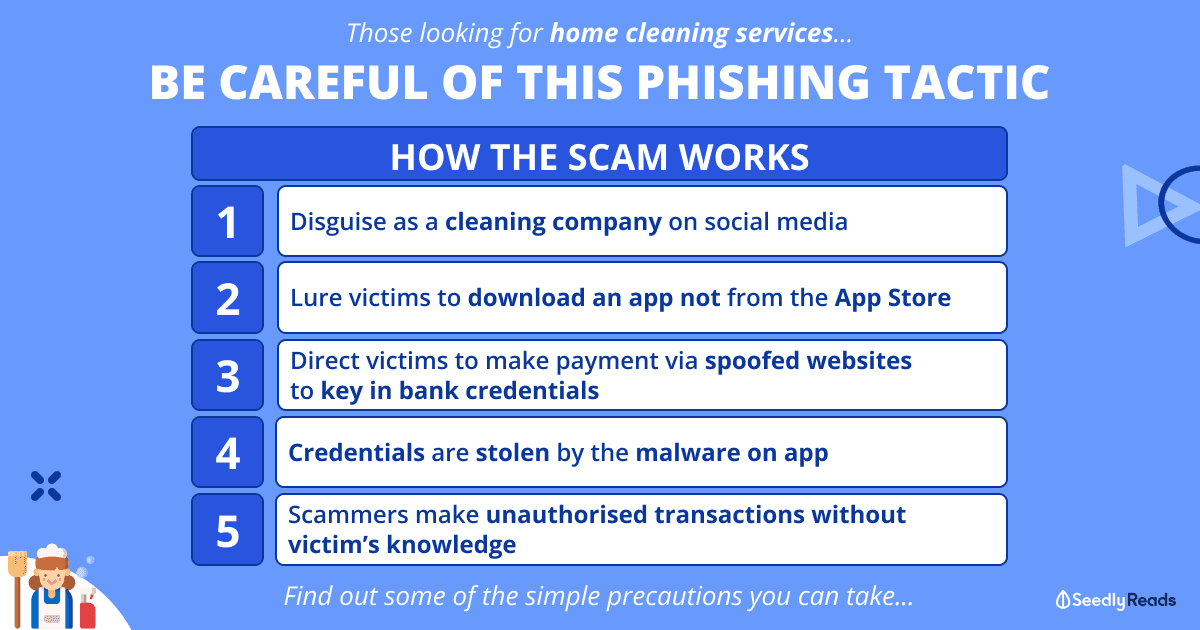 Those looking for home cleaning services...

BE CAREFUL OF THIS PHISHING TACTIC

HOW THE SCAM WORKS

1 Disguise as a cleaning company on social media

2 Lure victims to download an app not from the App Store

3 Direct victims to make payment via spoofed websites to key in bank credentials

4 Credentials are stolen by the malware on app

5 Scammers make unauthorised transactions without victim's knowledge

Find out some of the simple precautions you can take...

SeedlyReads